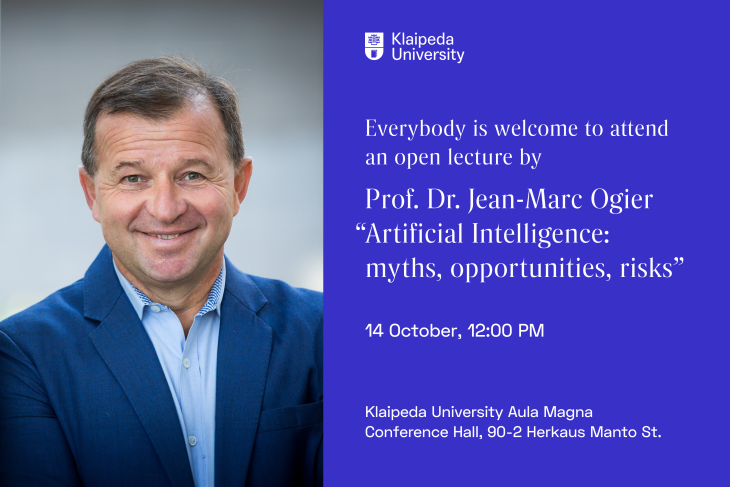 Klaipeda University

Everybody is welcome to attend an open lecture by

Prof. Dr. Jean-Marc Ogier
“Artificial Intelligence: myths, opportunities, risks”

14 October, 12:00 PM

Klaipeda University Aula Magna Conference Hall, 90-2 Herkaus Manto St.